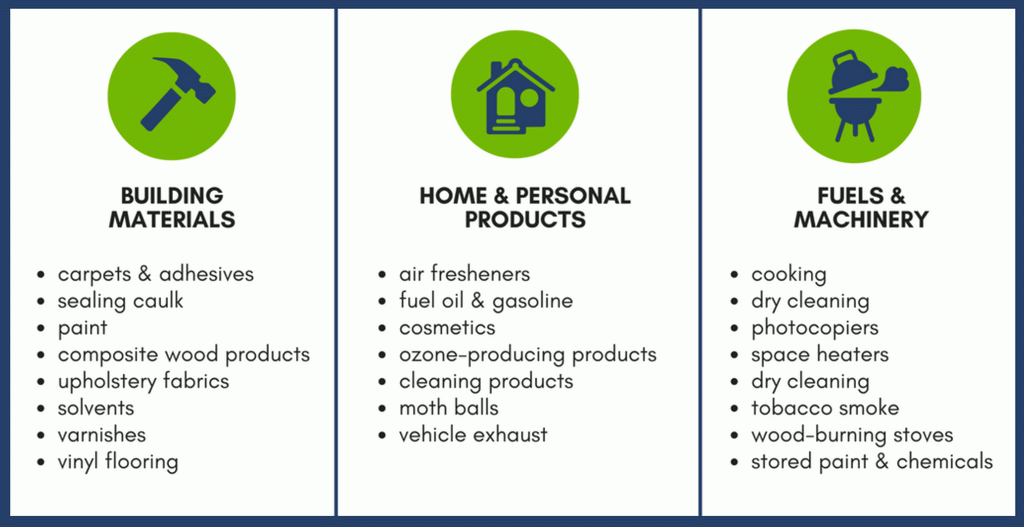 BUILDING MATERIALS

- carpets & adhesives
- sealing caulk
- paint
- composite wood products
- upholstery fabrics
- solvents
- varnishes
- vinyl flooring

HOME & PERSONAL PRODUCTS

- air fresheners
- fuel oil & gasoline
- cosmetics
- ozone-producing products
- cleaning products
- moth balls
- vehicle exhaust

FUELS & MACHINERY

- cooking
- dry cleaning
- photocopiers
- space heaters
- dry cleaning
- tobacco smoke
- wood-burning stoves
- stored paint & chemicals